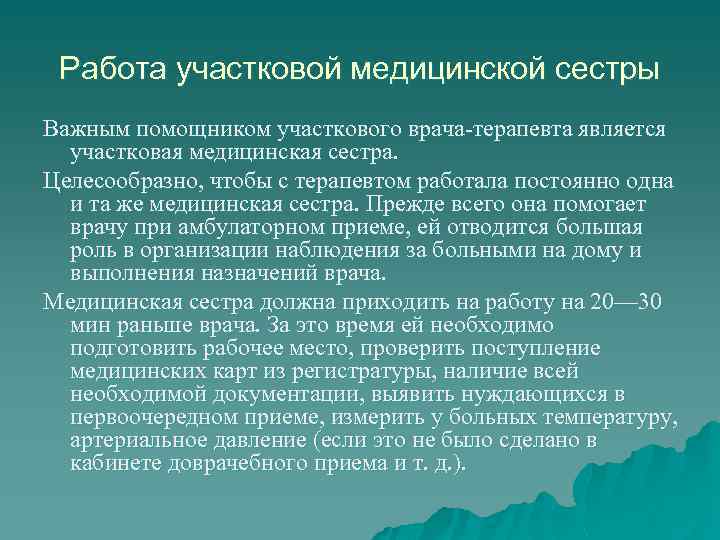 Работа участковой медицинской сестры

Важным помощником участкового врача-терапевта является участковая медицинская сестра.

Целесообразно, чтобы с терапевтом работала постоянно одна и та же медицинская сестра. Прежде всего она помогает врачу при амбулаторном приеме, ей отводится большая роль в организации наблюдения за больными на дому и выполнения назначений врача.

Медицинская сестра должна приходить на работу на 20—30 мин раньше врача. За это время ей необходимо подготовить рабочее место, проверить поступление медицинских карт из регистратуры, наличие всей необходимой документации, выявить нуждающихся в первоочередном приеме, измерить у больных температуру, артериальное давление (если это не было сделано в кабинете доврачебного приема и т. д.).